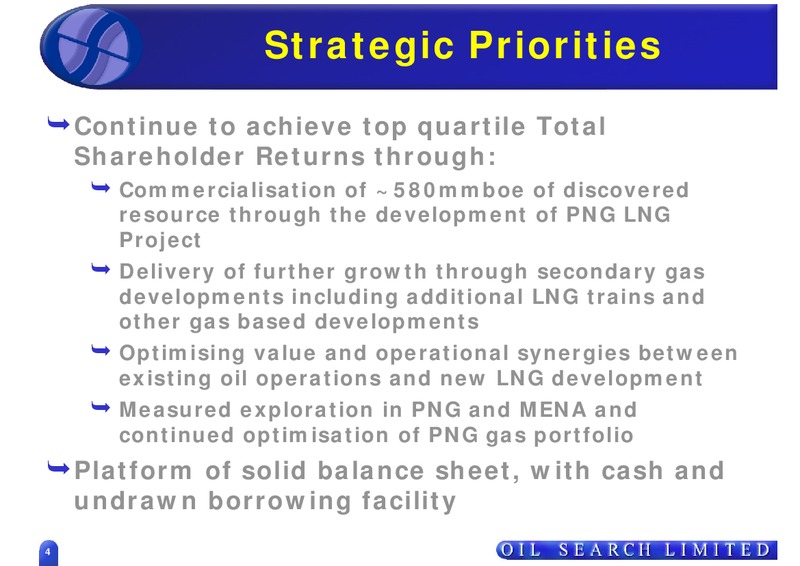 Strategic Priorities

Continue to achieve top quartile Total Shareholder Returns through:

Commercialisation of ~580mmboe of discovered resource through the development of PNG LNG Project

Delivery of further growth through secondary gas developments including additional LNG trains and other gas based developments

Optimising value and operational synergies between existing oil operations and new LNG development

Measured exploration in PNG and MENA and continued optimisation of PNG gas portfolio

Platform of solid balance sheet, with cash and undrawn borrowing facility

4

OIL SEARCH LIMITED